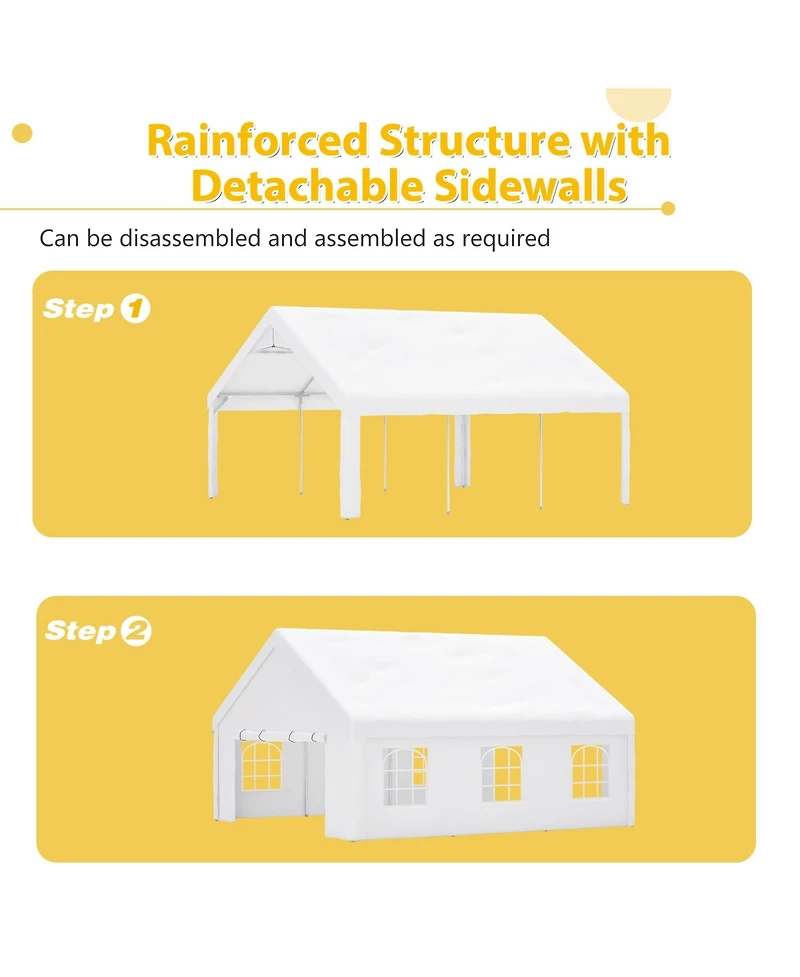 Rainforced Structure with Detachable Sidewalls

Can be disassembled and assembled as required

Step 1

Step 2